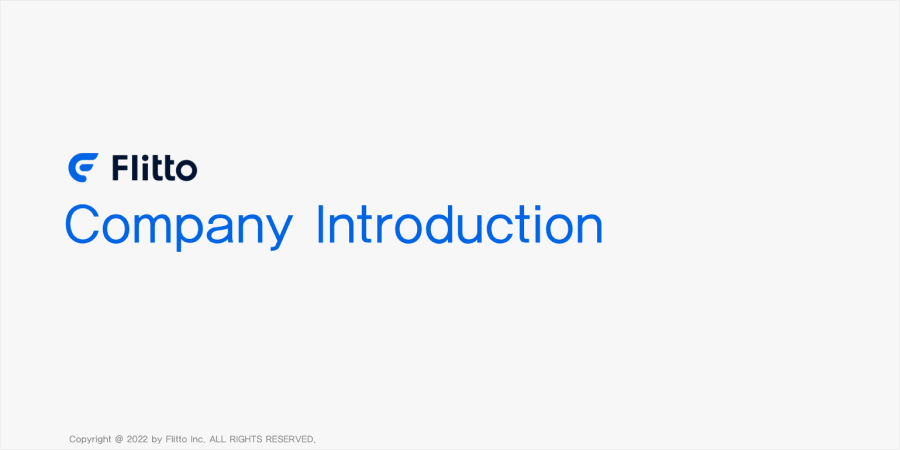 Flitto

Company Introduction

Copyright @ 2022 by Flitto Inc. ALL RIGHTS RESERVED.